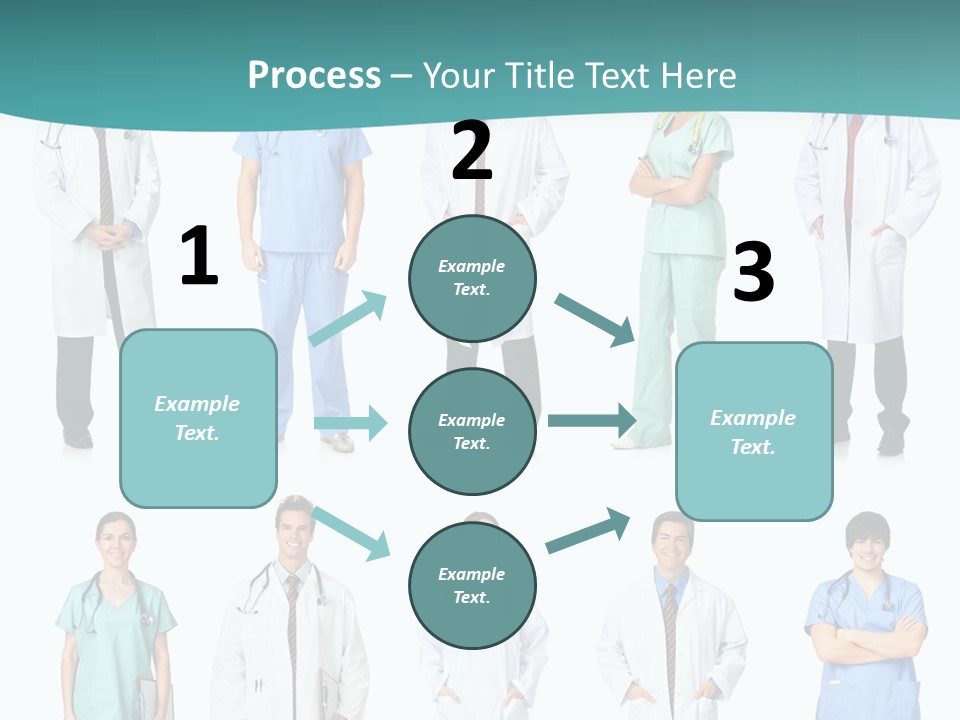 Process – Your Title Text Here

1

Example Text.

2

Example Text.

Example Text.

Example Text.

3

Example Text.